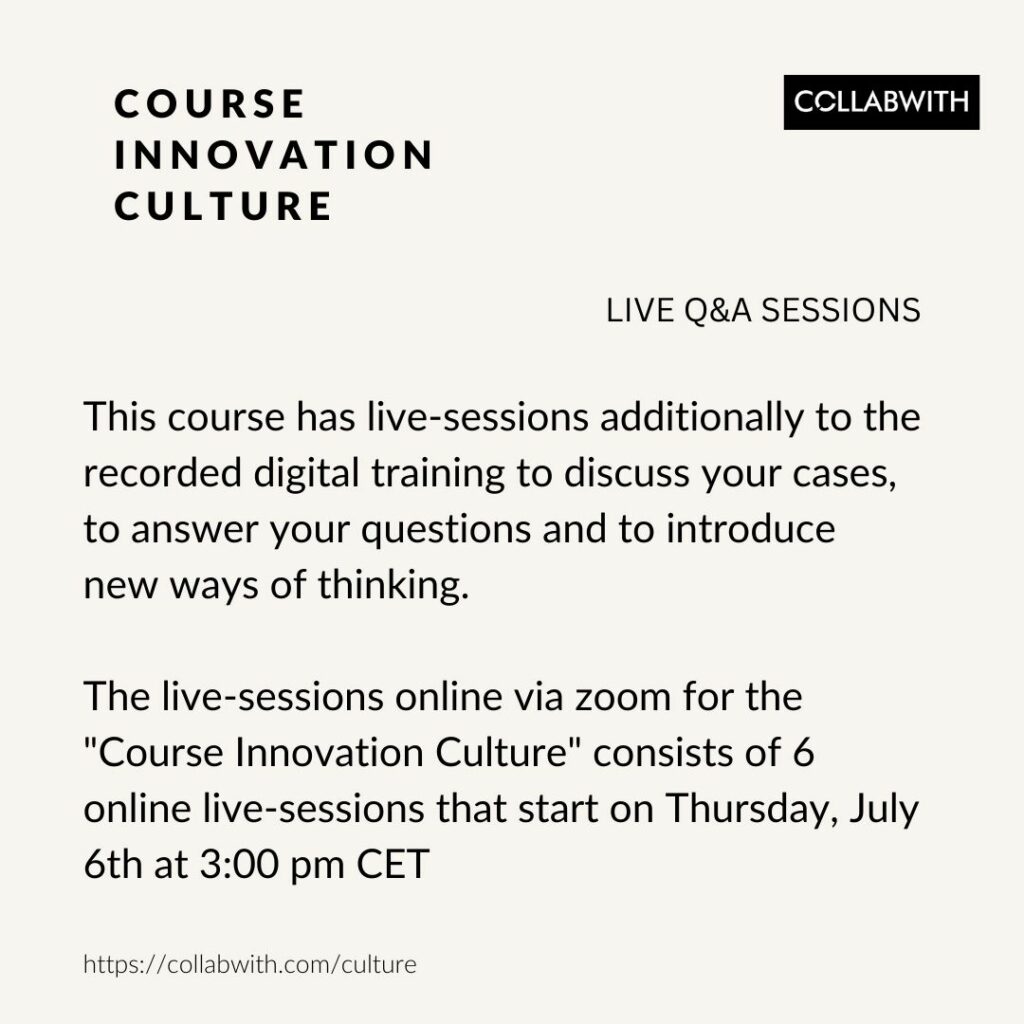 COURSE INNOVATION CULTURE

COLLABWITH

LIVE Q&A SESSIONS

This course has live-sessions additionally to the recorded digital training to discuss your cases, to answer your questions and to introduce new ways of thinking.

The live-sessions online via zoom for the "Course Innovation Culture" consists of 6 online live-sessions that start on Thursday, July 6th at 3:00 pm CET

https://collabwith.com/culture